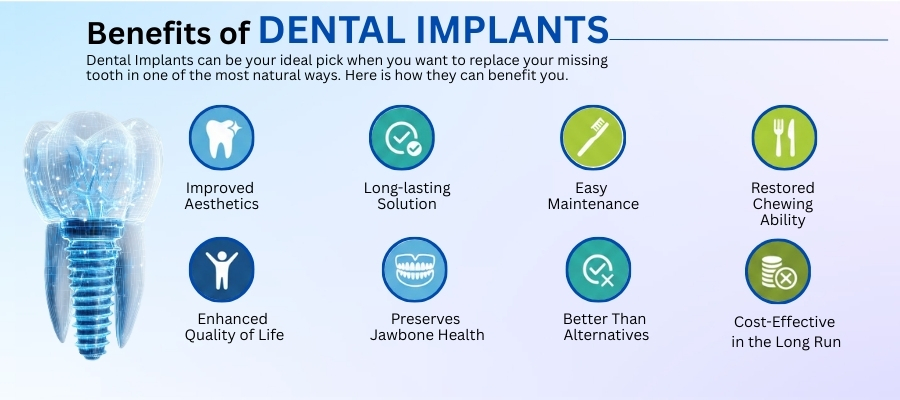 Benefits of DENTAL IMPLANTS

Dental Implants can be your ideal pick when you want to replace your missing tooth in one of the most natural ways. Here is how they can benefit you.

Improved Aesthetics

Long-lasting Solution

Easy Maintenance

Restored Chewing Ability

Enhanced Quality of Life

Preserves Jawbone Health

Better Than Alternatives

Cost-Effective in the Long Run